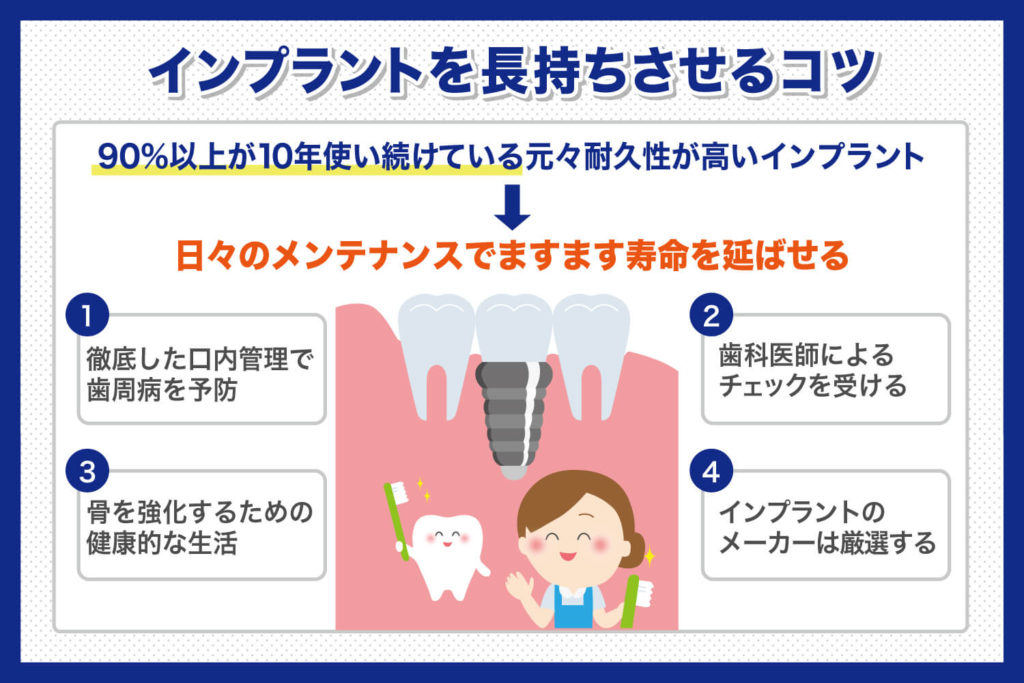 インプラントを長持ちさせるコツ

90%以上が10年使い続けている元々耐久性が高いインプラント

日々のメンテナンスでますます寿命を延ばせる

1
徹底した口内管理で歯周病を予防

2
歯科医師によるチェックを受ける

3
骨を強化するための健康的な生活

4
インプラントのメーカーは厳選する